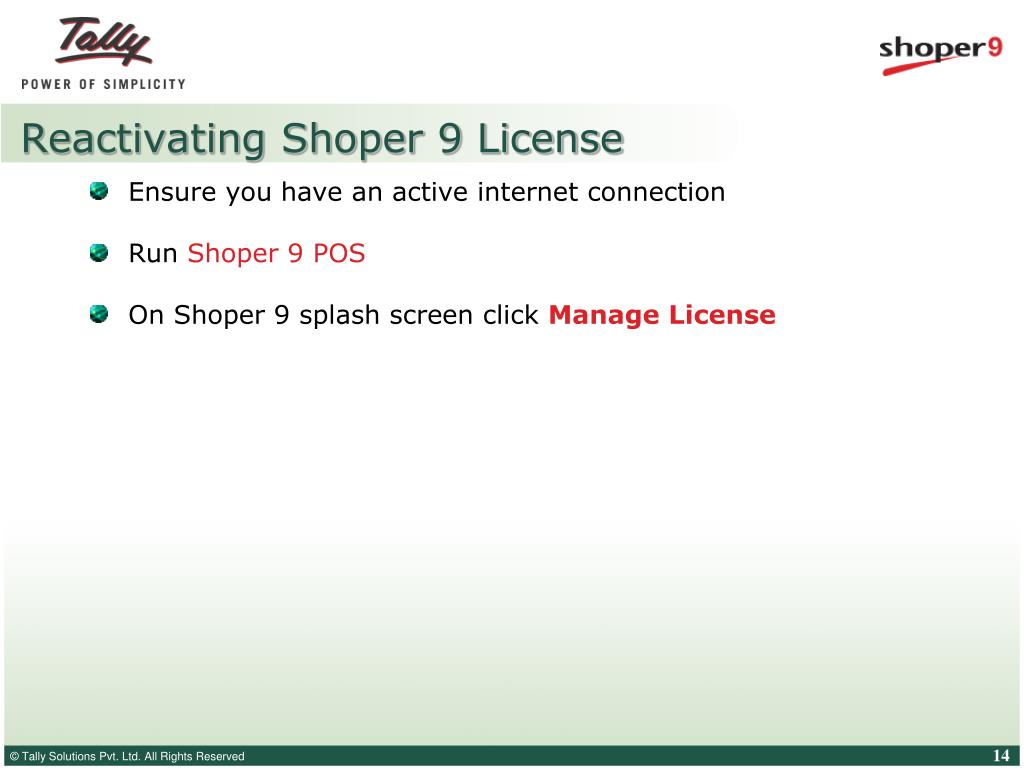 Tally
POWER OF SIMPLICITY

shoper9

Reactivating Shoper 9 License

Ensure you have an active internet connection

Run Shoper 9 POS

On Shoper 9 splash screen click Manage License

© Tally Solutions Pvt. Ltd. All Rights Reserved

14